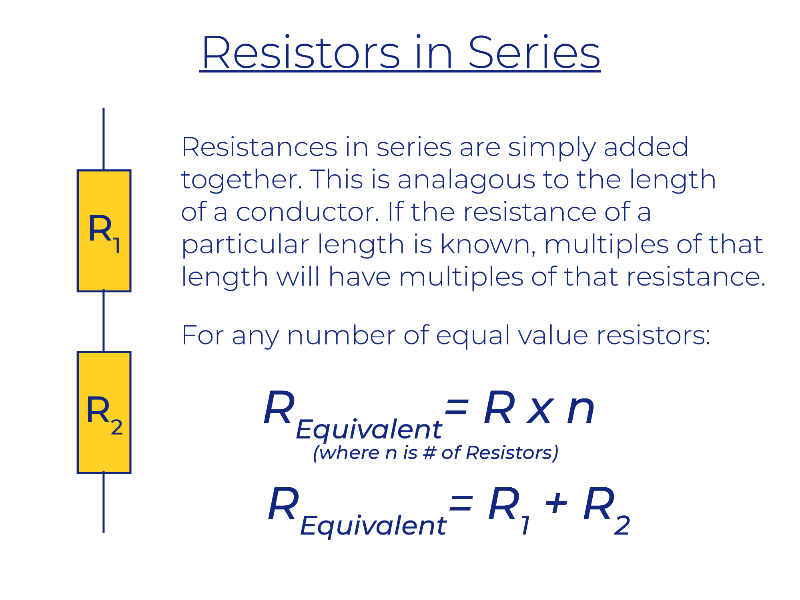 Resistors in Series

$R_1$

$R_2$

Resistances in series are simply added together. This is analagous to the length of a conductor. If the resistance of a particular length is known, multiples of that length will have multiples of that resistance.

For any number of equal value resistors:

$R_{Equivalent} = R \times n$
(where n is # of Resistors)

$R_{Equivalent} = R_1 + R_2$